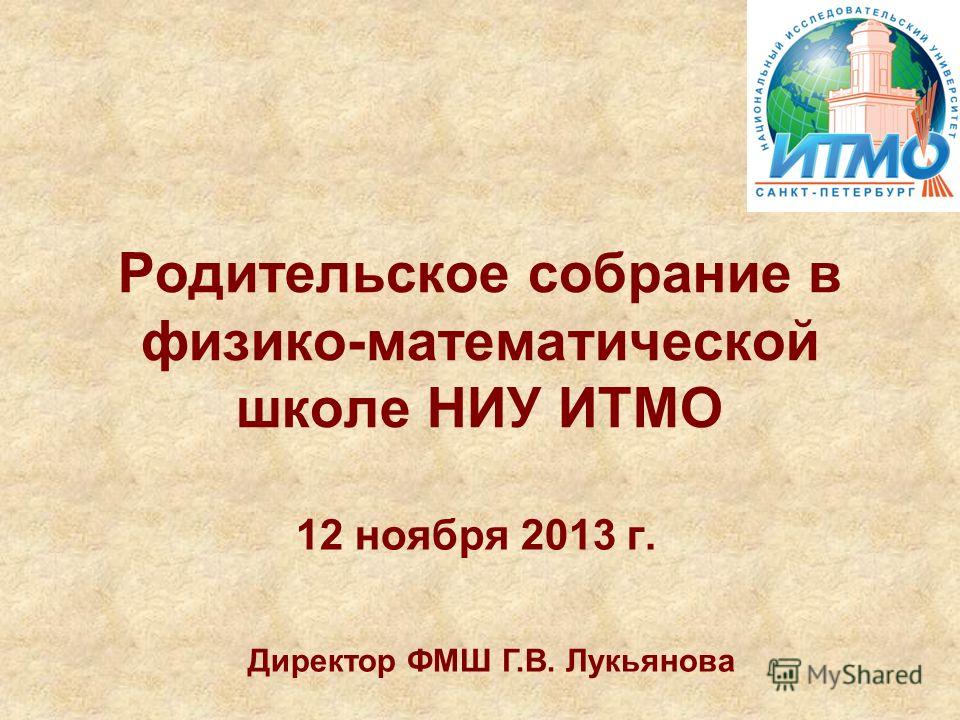 НАЦИОНАЛЬНЫЙ ИССЛЕДОВАТЕЛЬСКИЙ УНИВЕРСИТЕТ
ИТМО
САНКТ-ПЕТЕРБУРГ

Родительское собрание в физико-математической школе НИУ ИТМО

12 ноября 2013 г.

Директор ФМШ Г.В. Лукьянова

MyShared